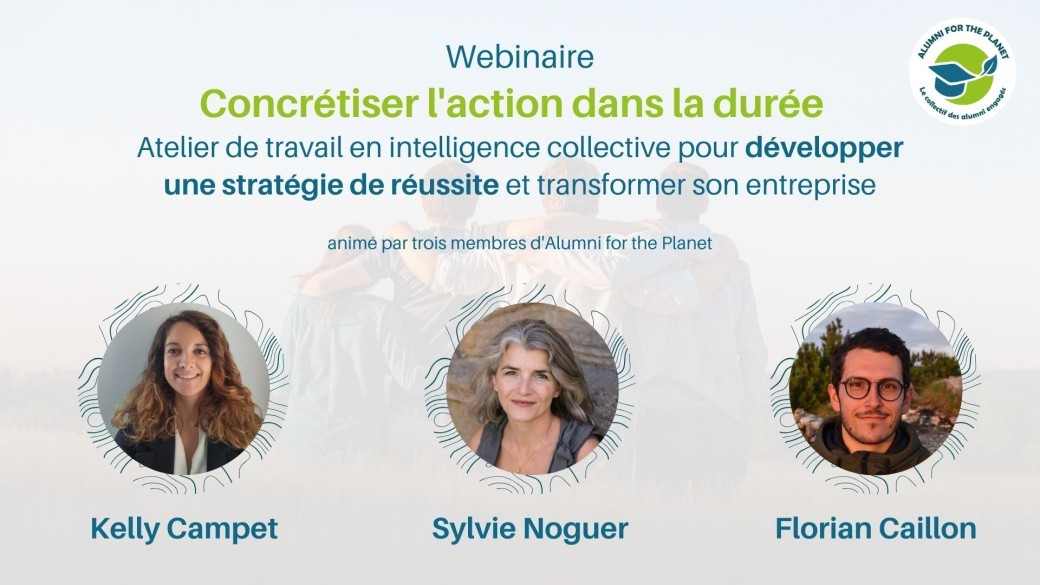 ALUMNI FOR THE PLANET
Le collectif des alumni engagés

Webinaire
Concrétiser l'action dans la durée
Atelier de travail en intelligence collective pour développer une stratégie de réussite et transformer son entreprise

animé par trois membres d'Alumni for the Planet

Kelly Campet

Sylvie Noguer

Florian Caillon